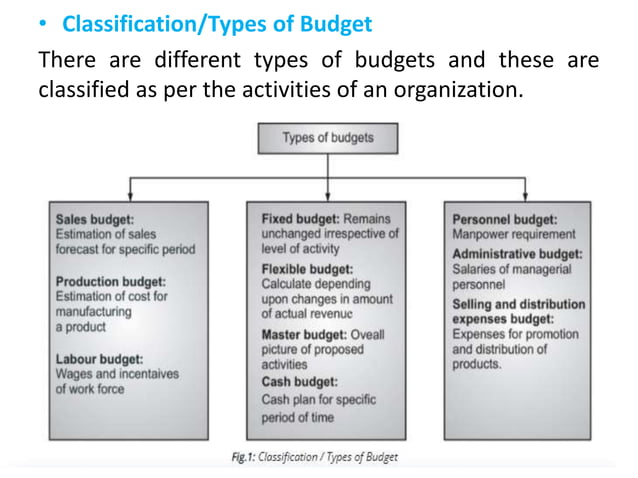 • Classification/Types of Budget

There are different types of budgets and these are classified as per the activities of an organization.

Types of budgets

Sales budget: Estimation of sales forecast for specific period

Production budget: Estimation of cost for manufacturing a product

Labour budget: Wages and incentaives of work force

Fixed budget: Remains unchanged irrespective of level of activity

Flexible budget: Calculate depending upon changes in amount of actual revenuc

Master budget: Oveall picture of proposed activities

Cash budget: Cash plan for specific period of time

Personnel budget: Manpower requirement

Administrative budget: Salaries of managerial personnel

Selling and distribution expenses budget: Expenses for promotion and distribution of products.

Fig.1: Classification / Types of Budget